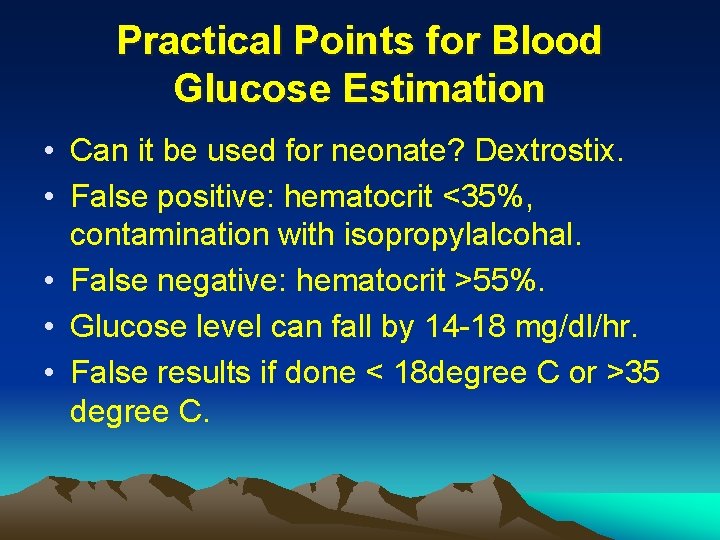 Practical Points for Blood Glucose Estimation

• Can it be used for neonate? Dextrostix.
• False positive: hematocrit <35%, contamination with isopropylalcohal.
• False negative: hematocrit >55%.
• Glucose level can fall by 14-18 mg/dl/hr.
• False results if done < 18degree C or >35 degree C.